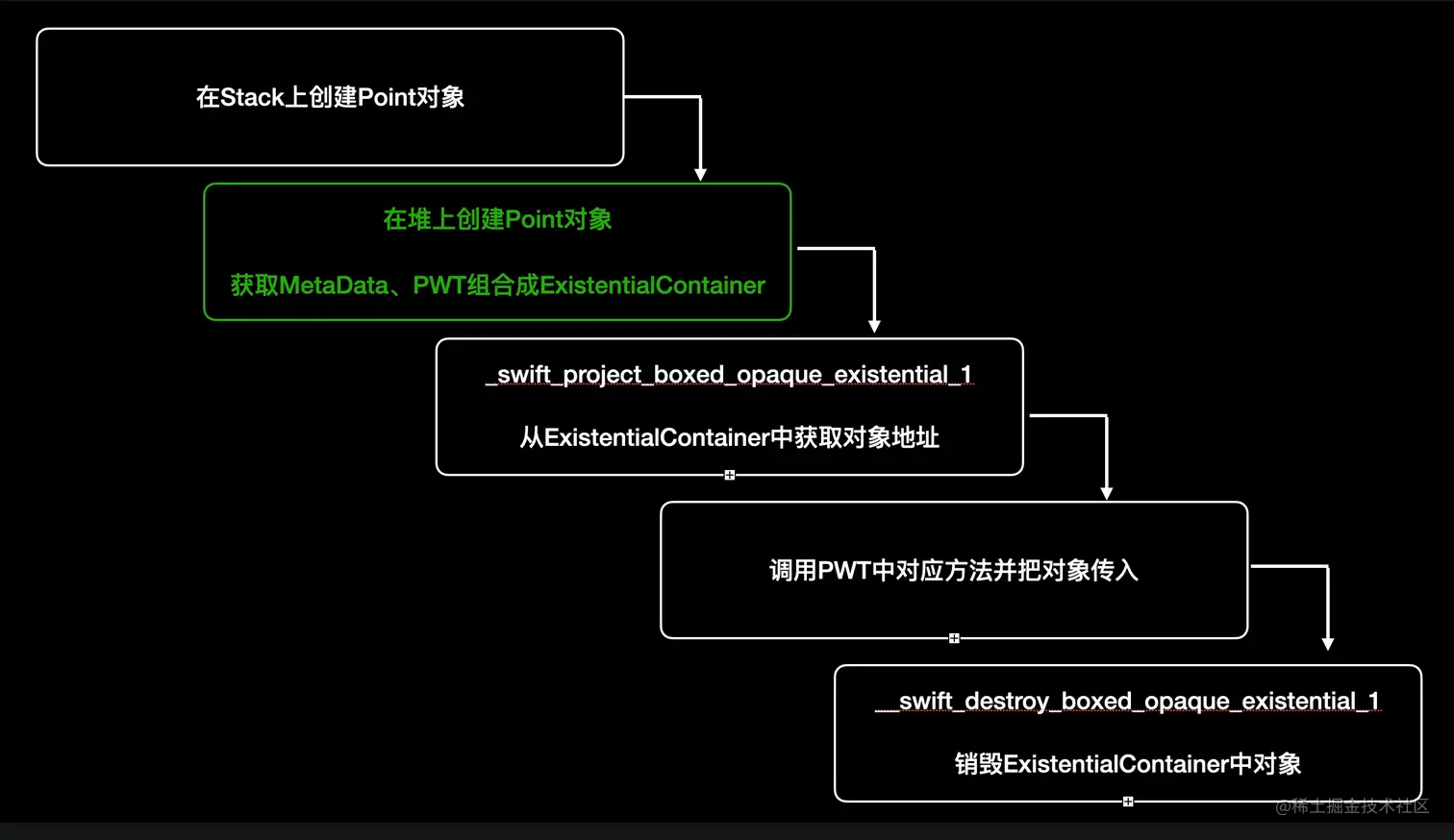 在Stack上创建Point对象

在堆上创建Point对象

获取MetaData、PWT组合成ExistentialContainer

__swift_project_boxed_opaque_existential_1

从ExistentialContainer中获取对象地址

调用PWT中对应方法并把对象传入

__swift_destroy_boxed_opaque_existential_1

销毁ExistentialContainer中对象

@稀土掘金技术社区